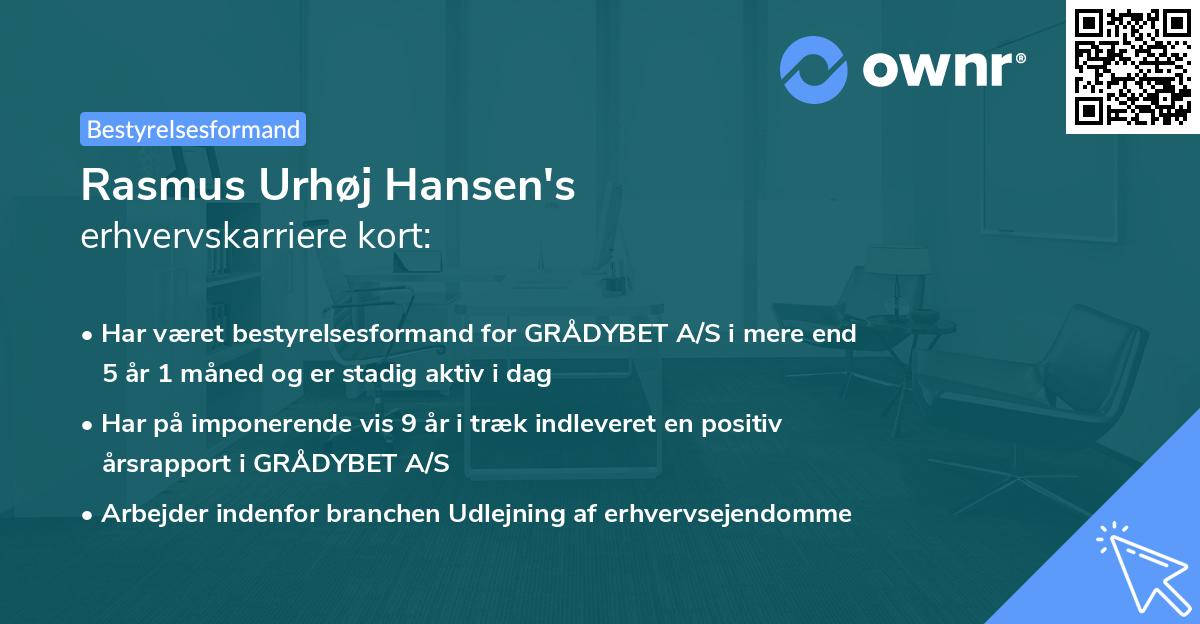 ownr®

Bestyrelsesformand

Rasmus Urhøj Hansen's
erhvervskarriere kort:

• Har været bestyrelsesformand for GRÅDYBET A/S i mere end 5 år 1 måned og er stadig aktiv i dag

• Har på imponerende vis 9 år i træk indleveret en positiv årsrapport i GRÅDYBET A/S

• Arbejder indenfor branchen Udlejning af erhvervsejendomme